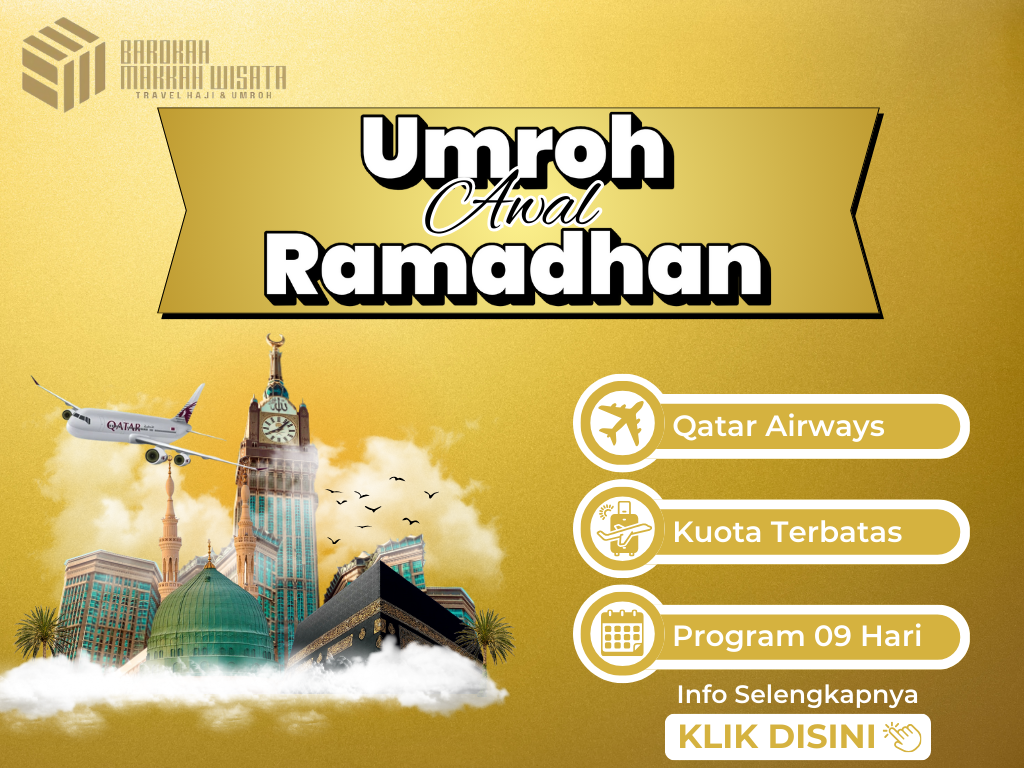 BAROKAH MAKKAH WISATA
TRAVEL HAJI & UMROH

Umroh Awal Ramadhan

QATAR

Qatar Airways

Kuota Terbatas

Program 09 Hari

Info Selengkapnya

KLIK DISINI